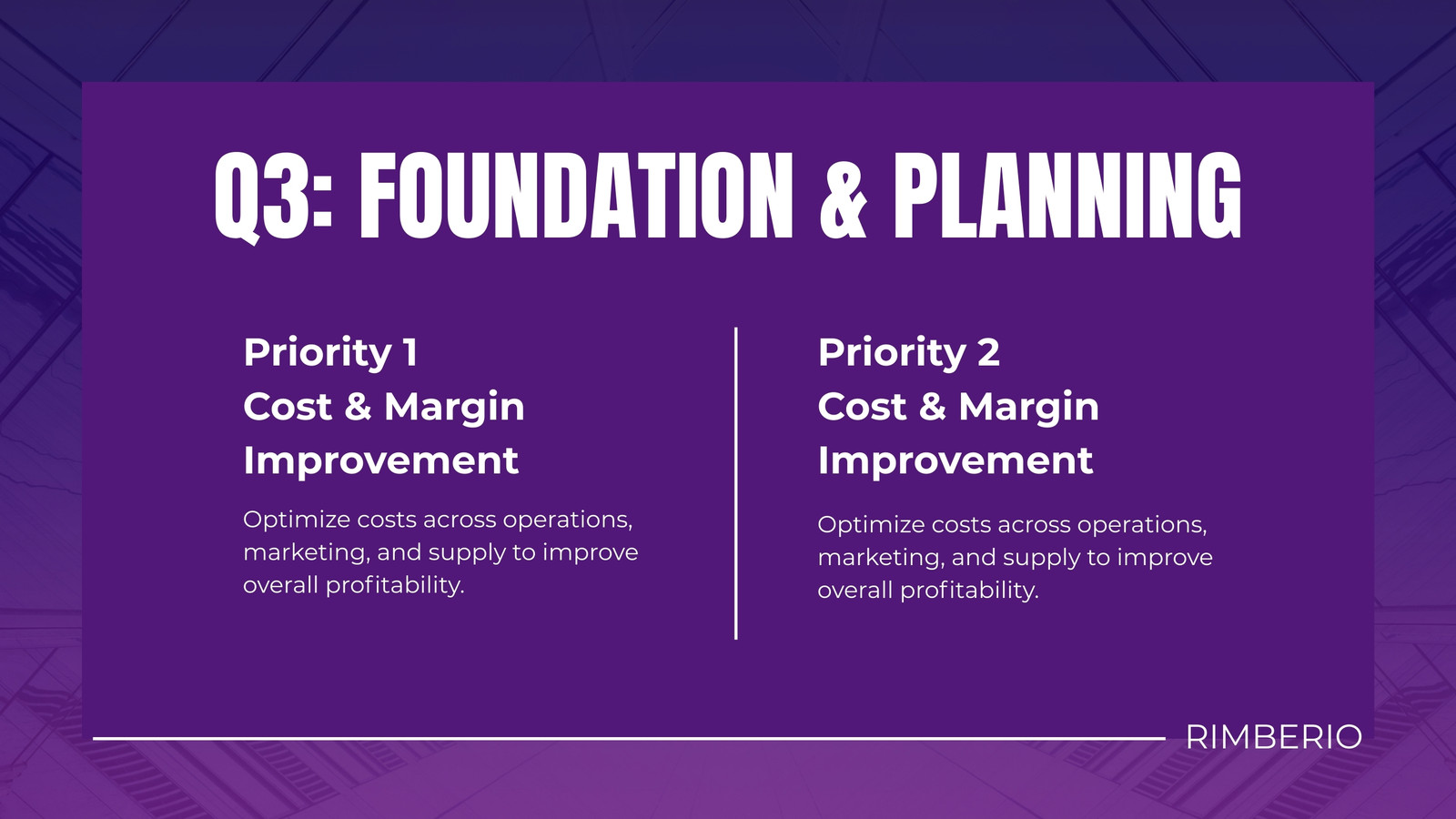 Q3: FOUNDATION & PLANNING

Priority 1
Cost & Margin Improvement

Optimize costs across operations, marketing, and supply to improve overall profitability.

Priority 2
Cost & Margin Improvement

Optimize costs across operations, marketing, and supply to improve overall profitability.

RIMBERIO